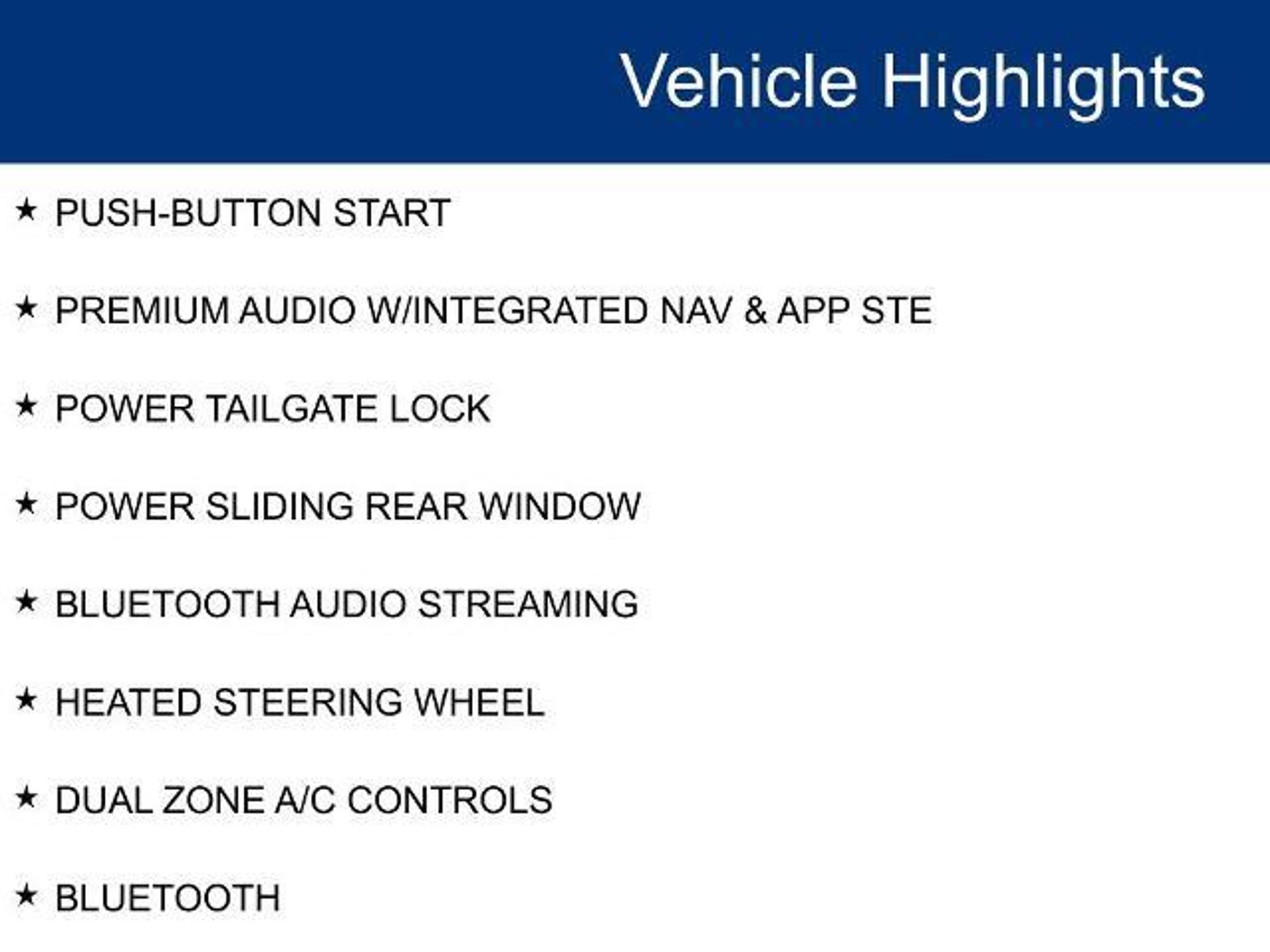 Vehicle Highlights

★ PUSH-BUTTON START

★ PREMIUM AUDIO W/INTEGRATED NAV & APP STE

★ POWER TAILGATE LOCK

★ POWER SLIDING REAR WINDOW

★ BLUETOOTH AUDIO STREAMING

★ HEATED STEERING WHEEL

★ DUAL ZONE A/C CONTROLS

★ BLUETOOTH